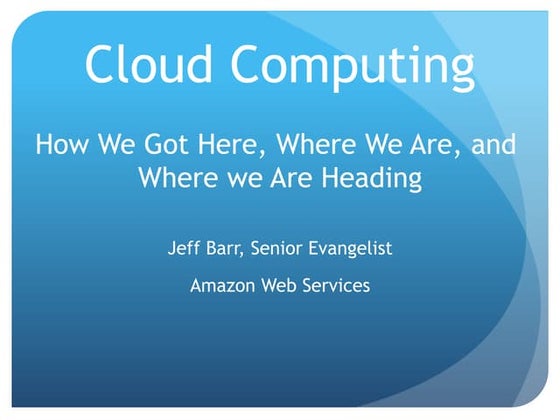 Cloud Computing

How We Got Here, Where We Are, and Where we Are Heading

Jeff Barr, Senior Evangelist

Amazon Web Services